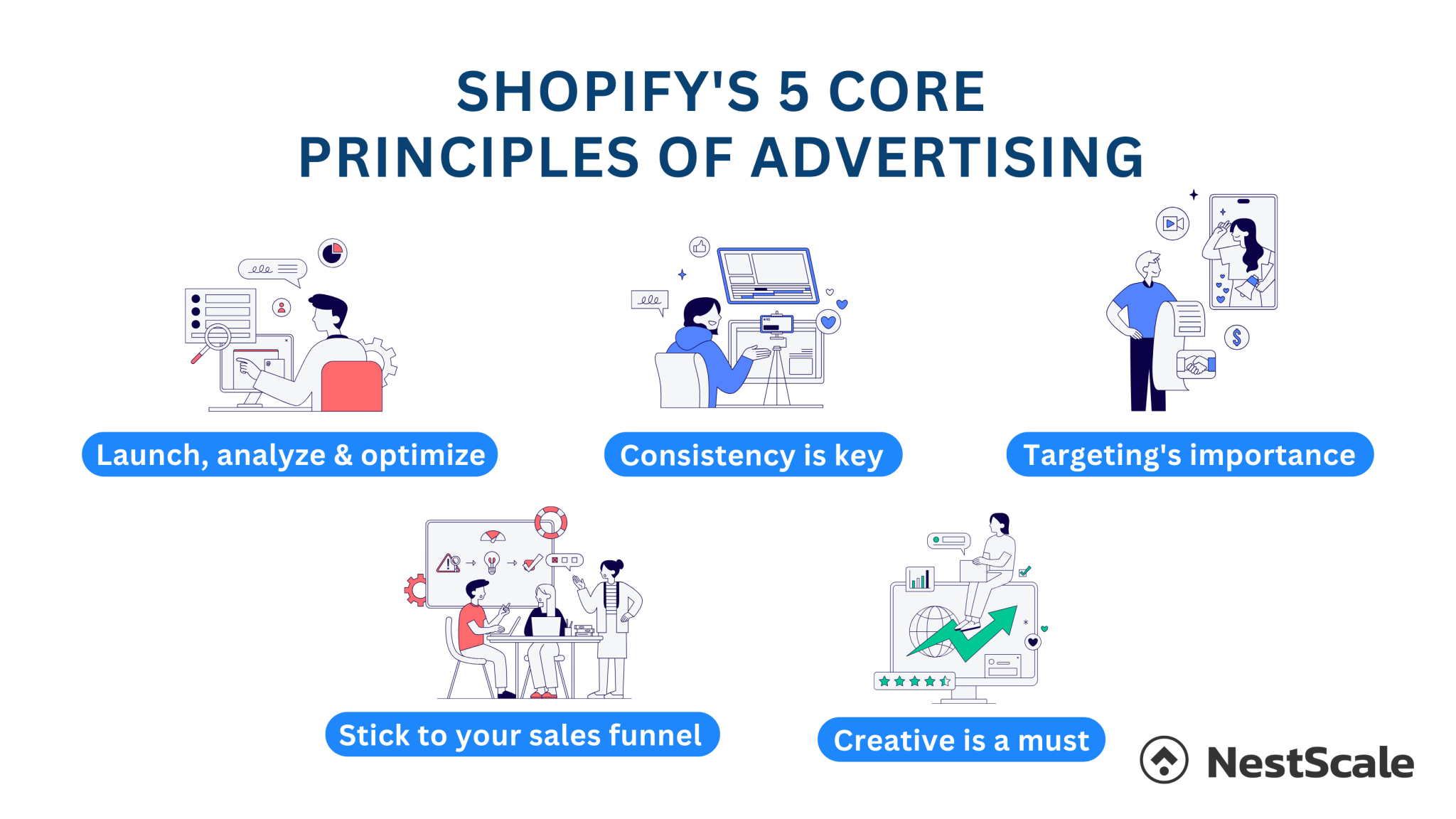 SHOPIFY'S 5 CORE PRINCIPLES OF ADVERTISING

Launch, analyze & optimize

Consistency is key

Targeting's importance

Stick to your sales funnel

Creative is a must

NestScale